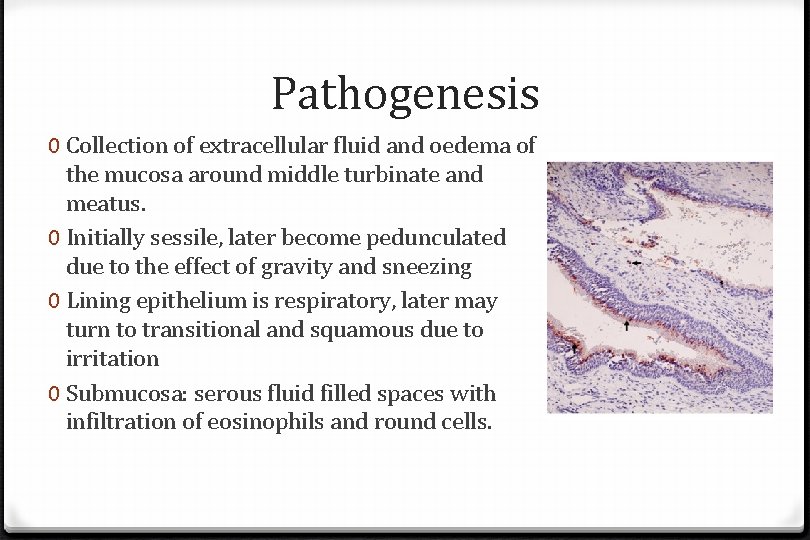 Pathogenesis

0 Collection of extracellular fluid and oedema of the mucosa around middle turbinate and meatus.

0 Initially sessile, later become pedunculated due to the effect of gravity and sneezing

0 Lining epithelium is respiratory, later may turn to transitional and squamous due to irritation

0 Submucosa: serous fluid filled spaces with infiltration of eosinophils and round cells.